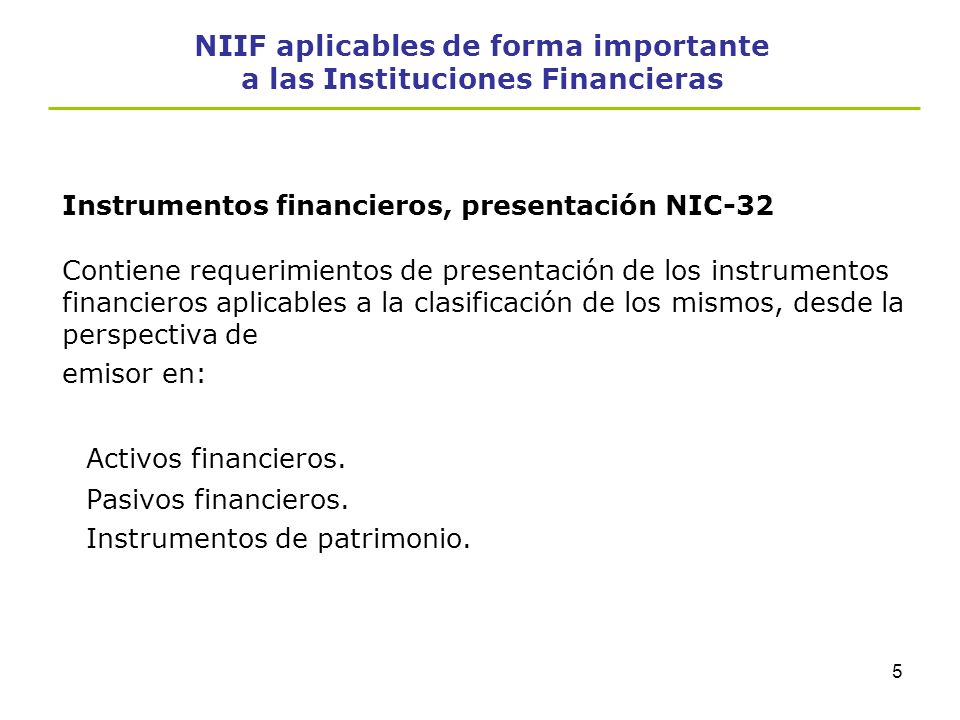 NIIF aplicables de forma importante a las Instituciones Financieras

Instrumentos financieros, presentación NIC-32

Contiene requerimientos de presentación de los instrumentos financieros aplicables a la clasificación de los mismos, desde la perspectiva de
emisor en:

Activos financieros.
Pasivos financieros.
Instrumentos de patrimonio.

5